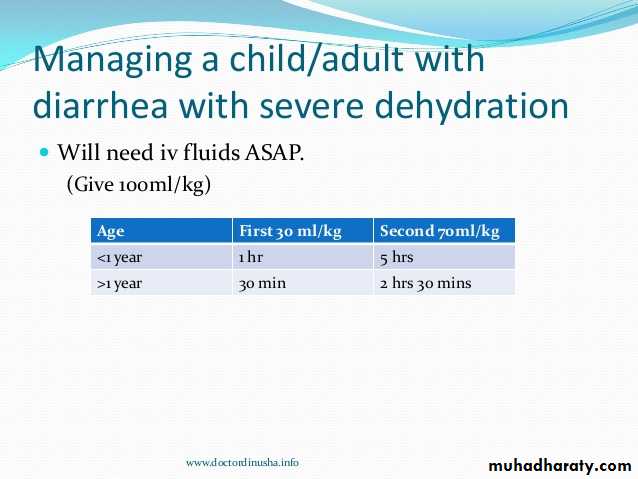 Managing a child/adult with diarrhea with severe dehydration

Will need iv fluids ASAP.
(Give 100ml/kg)

| Age | First 30 ml/kg | Second 70ml/kg |
|---|---|---|
| <1 year | 1 hr | 5 hrs |
| >1 year | 30 min | 2 hrs 30 mins |

www.doctordinusha.info

muhadharaty.com